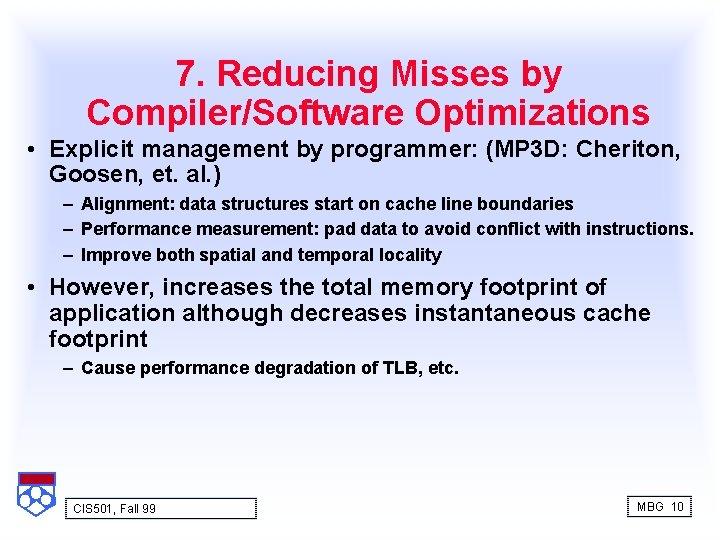 7. Reducing Misses by Compiler/Software Optimizations

• Explicit management by programmer: (MP3D: Cheriton, Goosen, et. al.)
– Alignment: data structures start on cache line boundaries
– Performance measurement: pad data to avoid conflict with instructions.
– Improve both spatial and temporal locality

• However, increases the total memory footprint of application although decreases instantaneous cache footprint
– Cause performance degradation of TLB, etc.

CIS501, Fall 99

MBG 10